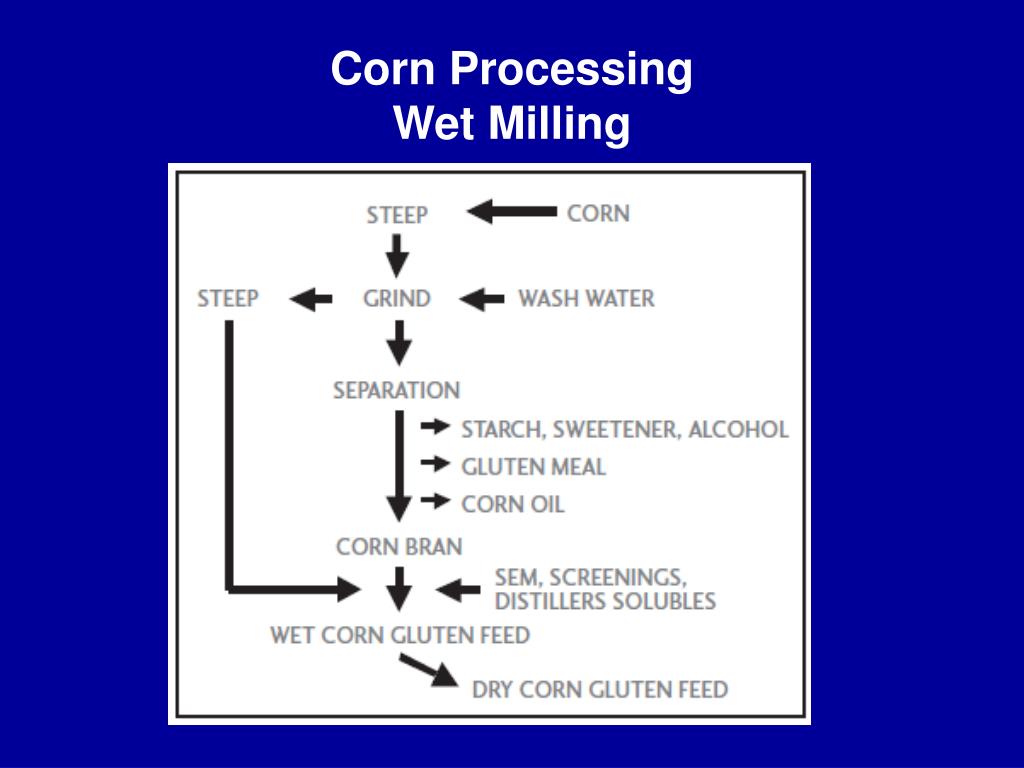 Corn Processing
Wet Milling

STEEP
CORN
STEEP
GRIND
WASH WATER
SEPARATION
STARCH, SWEETENER, ALCOHOL
GLUTEN MEAL
CORN OIL
CORN BRAN
SEM, SCREENINGS, DISTILLERS SOLUBLES
WET CORN GLUTEN FEED
DRY CORN GLUTEN FEED